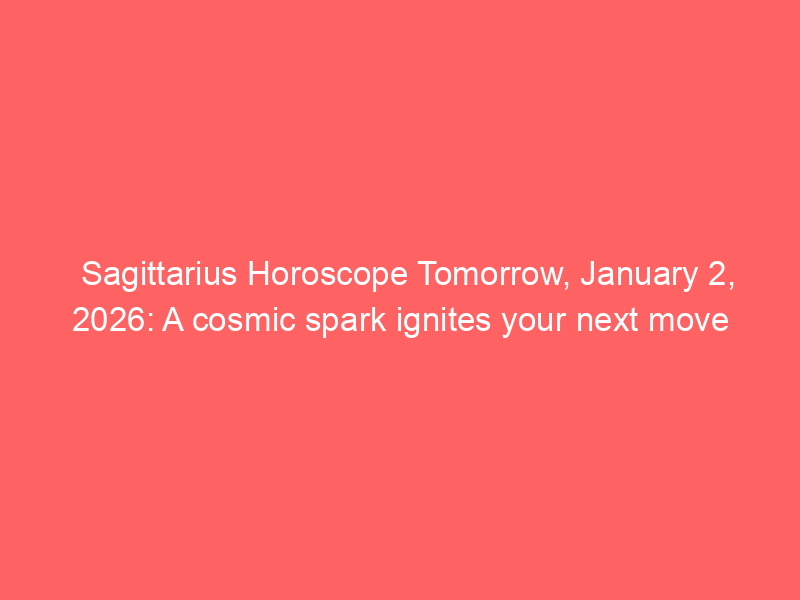 Sagittarius Horoscope Tomorrow, January 2, 2026: A cosmic spark ignites your next move